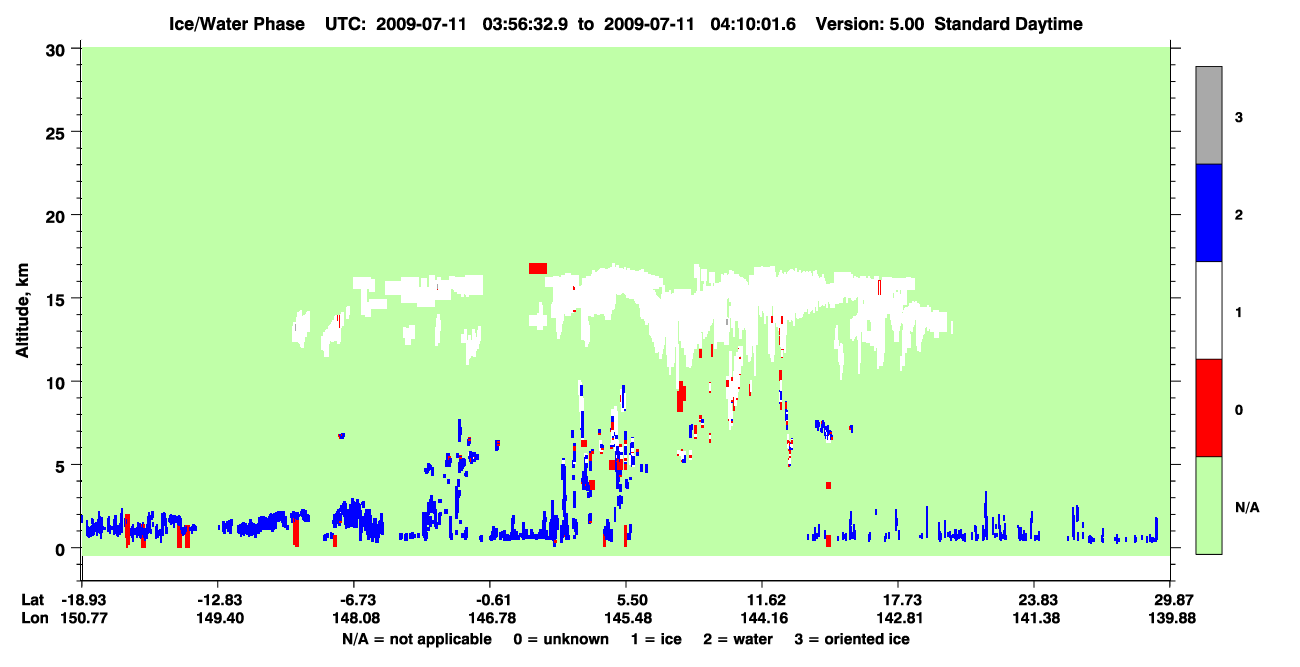 Ice/Water Phase UTC: 2009-07-11 03:56:32.9 to 2009-07-11 04:10:01.6 Version: 5.00 Standard Daytime

Altitude, km

30
25
20
15
10
5
0

3
2
1
0
N/A

Lat -18.93 -12.83 -6.73 -0.61 5.50 11.62 17.73 23.83 29.87
Lon 150.77 149.40 148.08 146.78 145.48 144.16 142.81 141.38 139.88

N/A = not applicable 0 = unknown 1 = ice 2 = water 3 = oriented ice